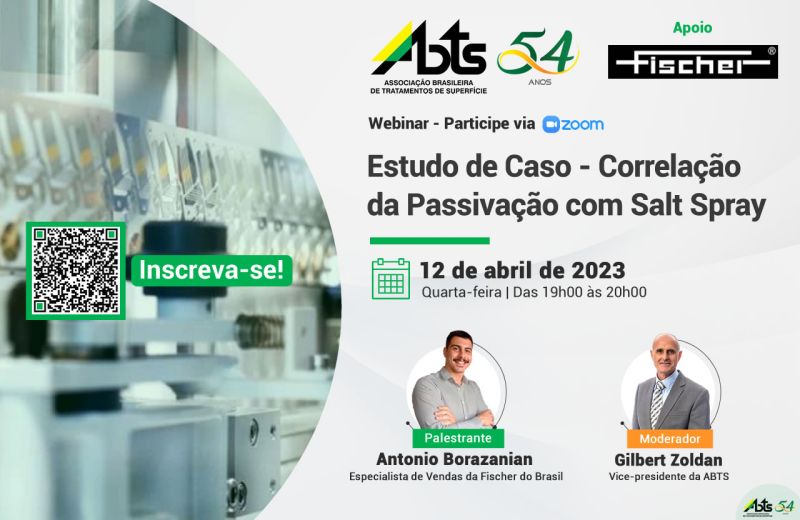 ABTS
ASSOCIAÇÃO BRASILEIRA DE TRATAMENTOS DE SUPERFÍCIE

54 ANOS

Apoio

Fischer®

Webinar - Participe via zoom

Estudo de Caso - Correlação da Passivação com Salt Spray

Inscreva-se!

12 de abril de 2023
Quarta-feira | Das 19h00 às 20h00

Palestrante
Antonio Borazanian
Especialista de Vendas da Fischer do Brasil

Moderador
Gilbert Zoldan
Vice-presidente da ABTS

ABTS 54